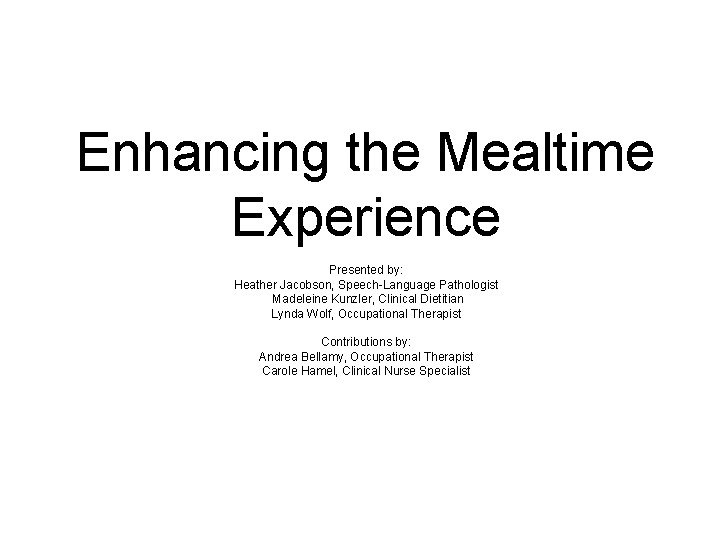 Enhancing the Mealtime Experience

Presented by:
Heather Jacobson, Speech-Language Pathologist
Madeleine Kunzler, Clinical Dietitian
Lynda Wolf, Occupational Therapist

Contributions by:
Andrea Bellamy, Occupational Therapist
Carole Hamel, Clinical Nurse Specialist